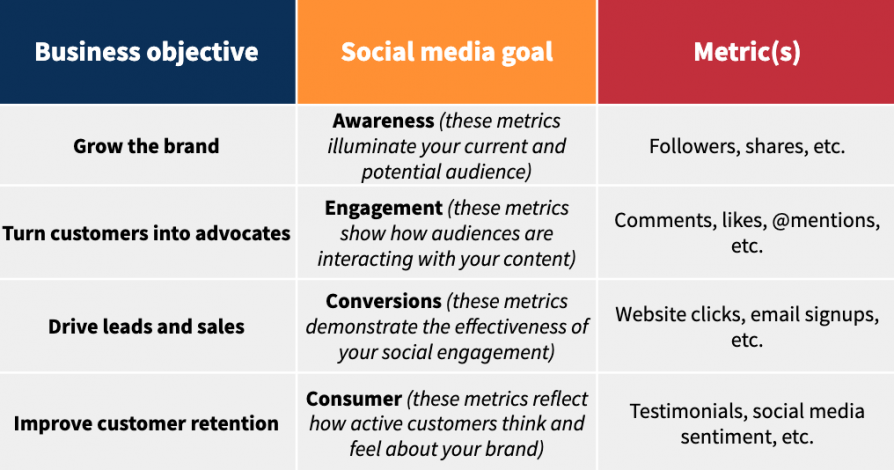 | Business objective | Social media goal | Metric(s) |
|---|---|---|
| Grow the brand | Awareness (these metrics illuminate your current and potential audience) | Followers, shares, etc. |
| Turn customers into advocates | Engagement (these metrics show how audiences are interacting with your content) | Comments, likes, @mentions, etc. |
| Drive leads and sales | Conversions (these metrics demonstrate the effectiveness of your social engagement) | Website clicks, email signups, etc. |
| Improve customer retention | Consumer (these metrics reflect how active customers think and feel about your brand) | Testimonials, social media sentiment, etc. |